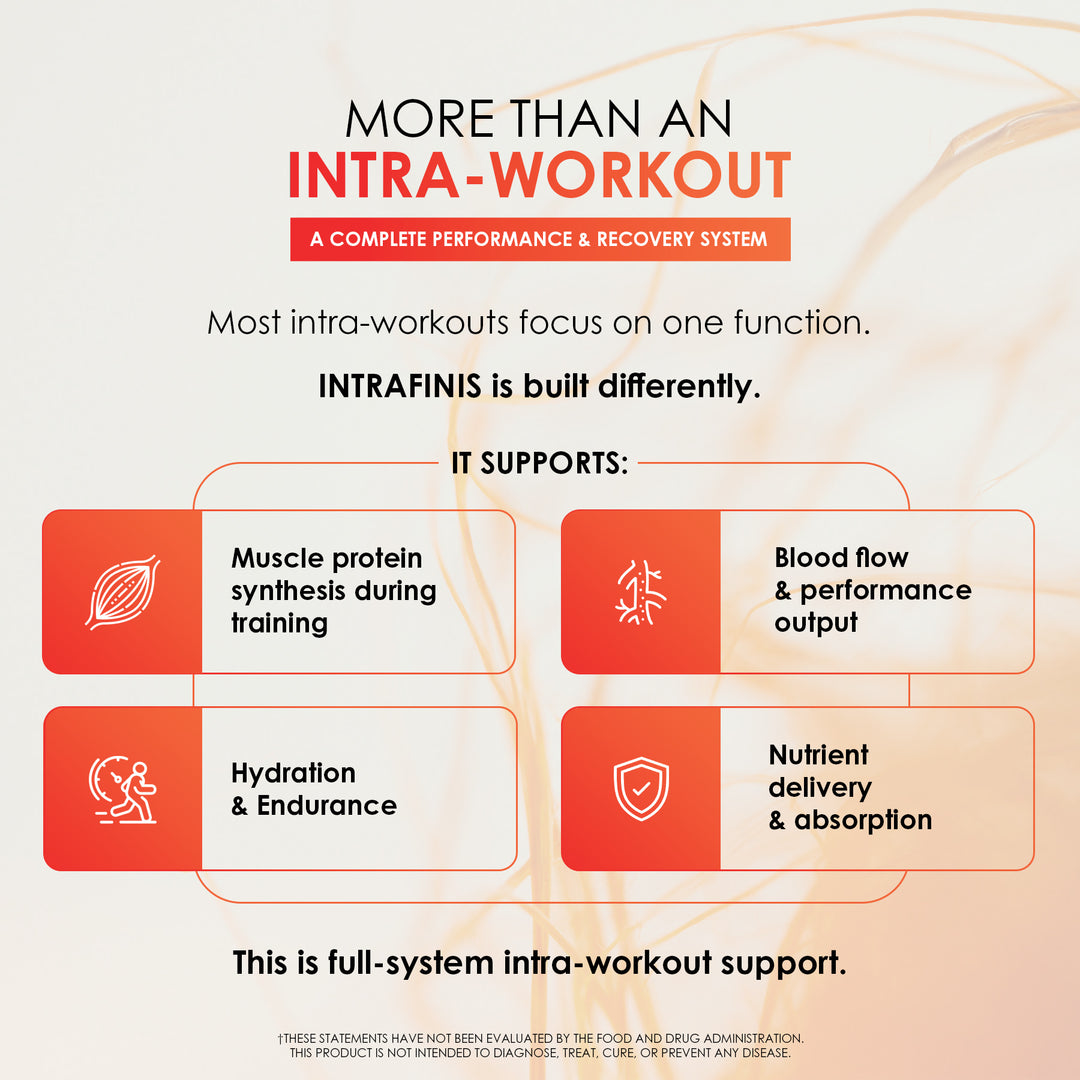 MORE THAN AN
INTRA-WORKOUT

A COMPLETE PERFORMANCE & RECOVERY SYSTEM

Most intra-workouts focus on one function.

INTRAFINIS is built differently.

IT SUPPORTS:

Muscle protein synthesis during training

Blood flow & performance output

Hydration & Endurance

Nutrient delivery & absorption

This is full-system intra-workout support.

†THESE STATEMENTS HAVE NOT BEEN EVALUATED BY THE FOOD AND DRUG ADMINISTRATION. THIS PRODUCT IS NOT INTENDED TO DIAGNOSE, TREAT, CURE, OR PREVENT ANY DISEASE.